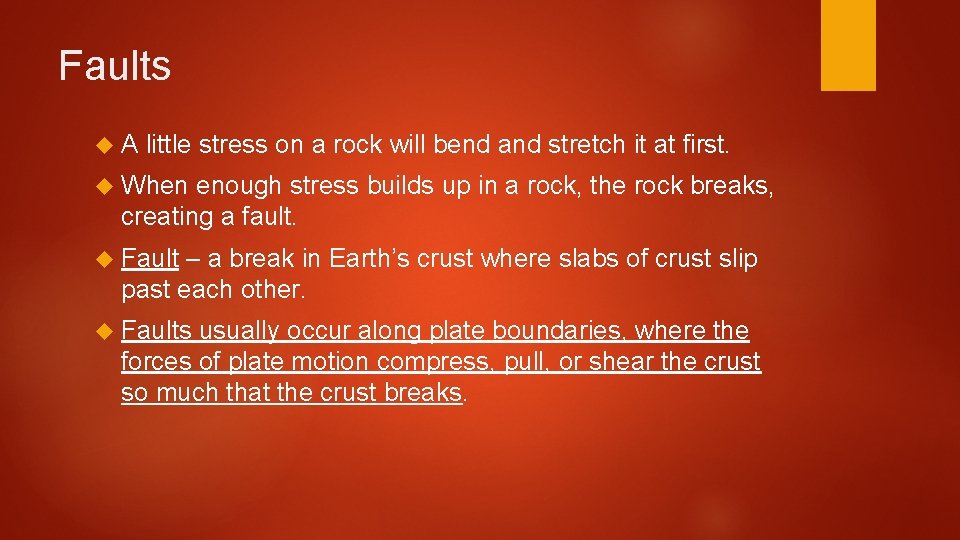 Faults

A little stress on a rock will bend and stretch it at first.

When enough stress builds up in a rock, the rock breaks, creating a fault.

Fault – a break in Earth's crust where slabs of crust slip past each other.

Faults usually occur along plate boundaries, where the forces of plate motion compress, pull, or shear the crust so much that the crust breaks.